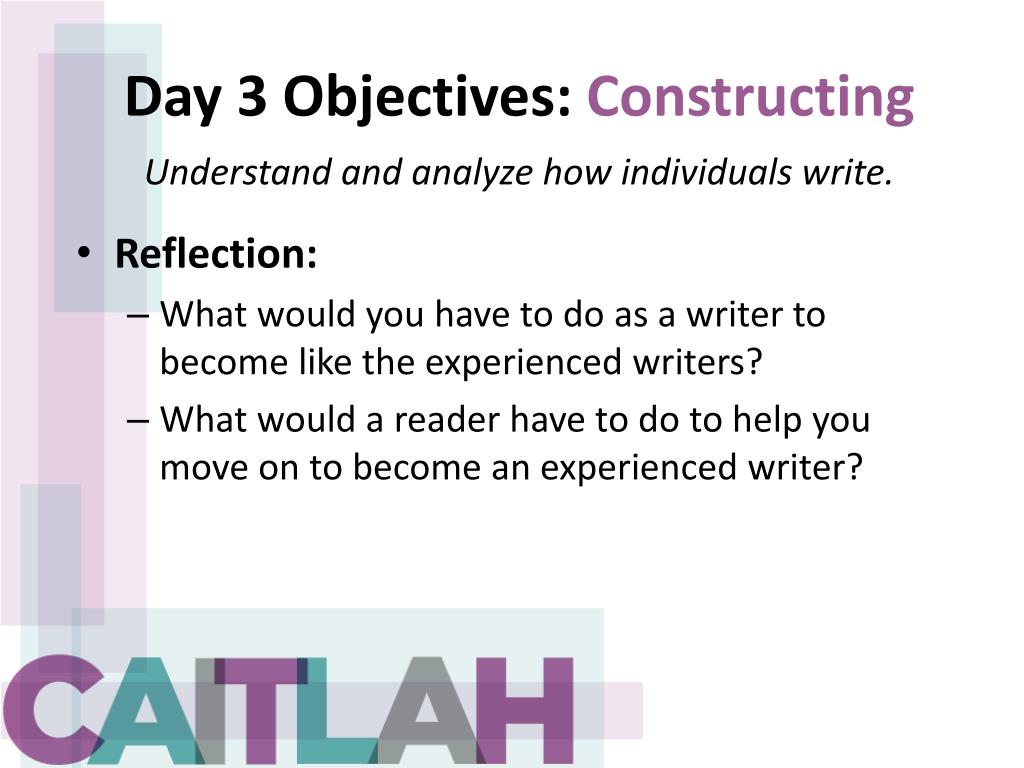 Day 3 Objectives: Constructing

Understand and analyze how individuals write.

• Reflection:
– What would you have to do as a writer to become like the experienced writers?
– What would a reader have to do to help you move on to become an experienced writer?

CAITLAH